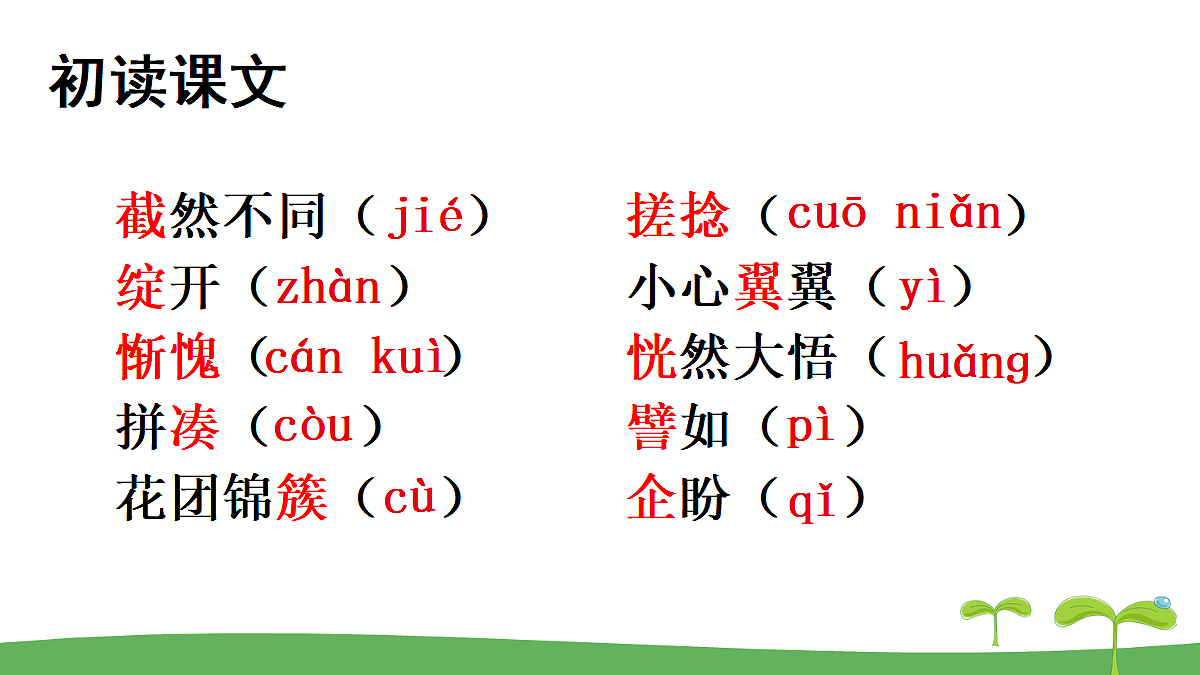 初读课文

截然不同（jié）
绽开（zhàn）
惭愧（cán kuì）
拼凑（còu）
花团锦簇（cù）

搓捻（cuō niǎn）
小心翼翼（yì）
恍然大悟（huǎng）
譬如（pì）
企盼（qǐ）